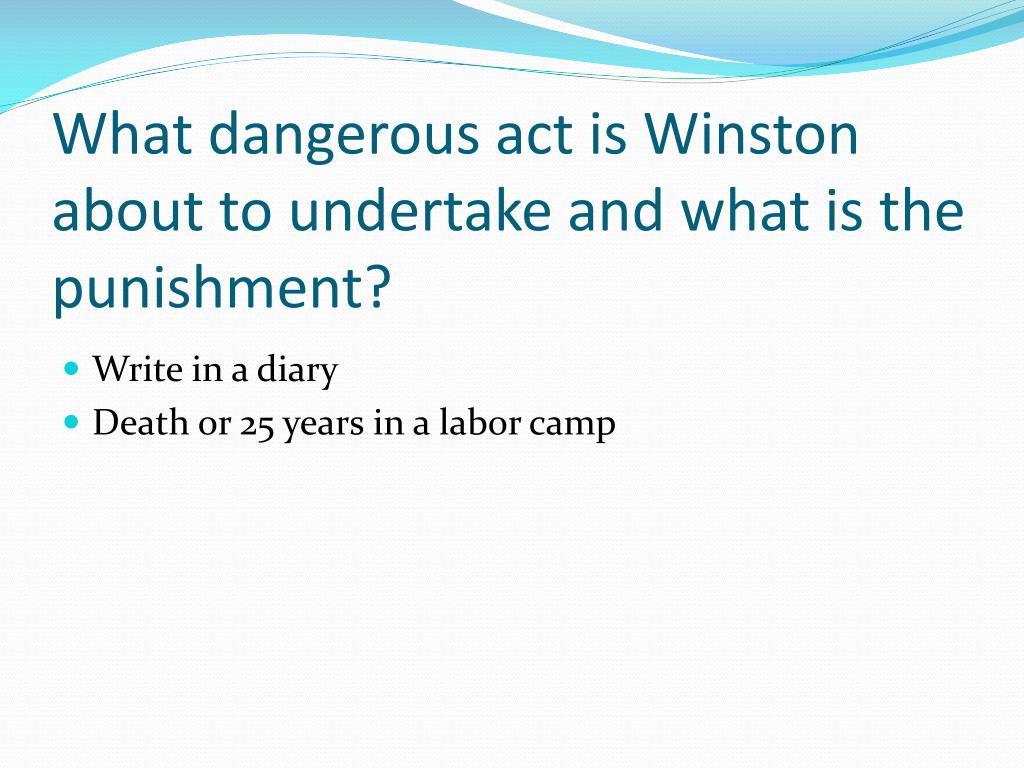 What dangerous act is Winston about to undertake and what is the punishment?

- Write in a diary
- Death or 25 years in a labor camp